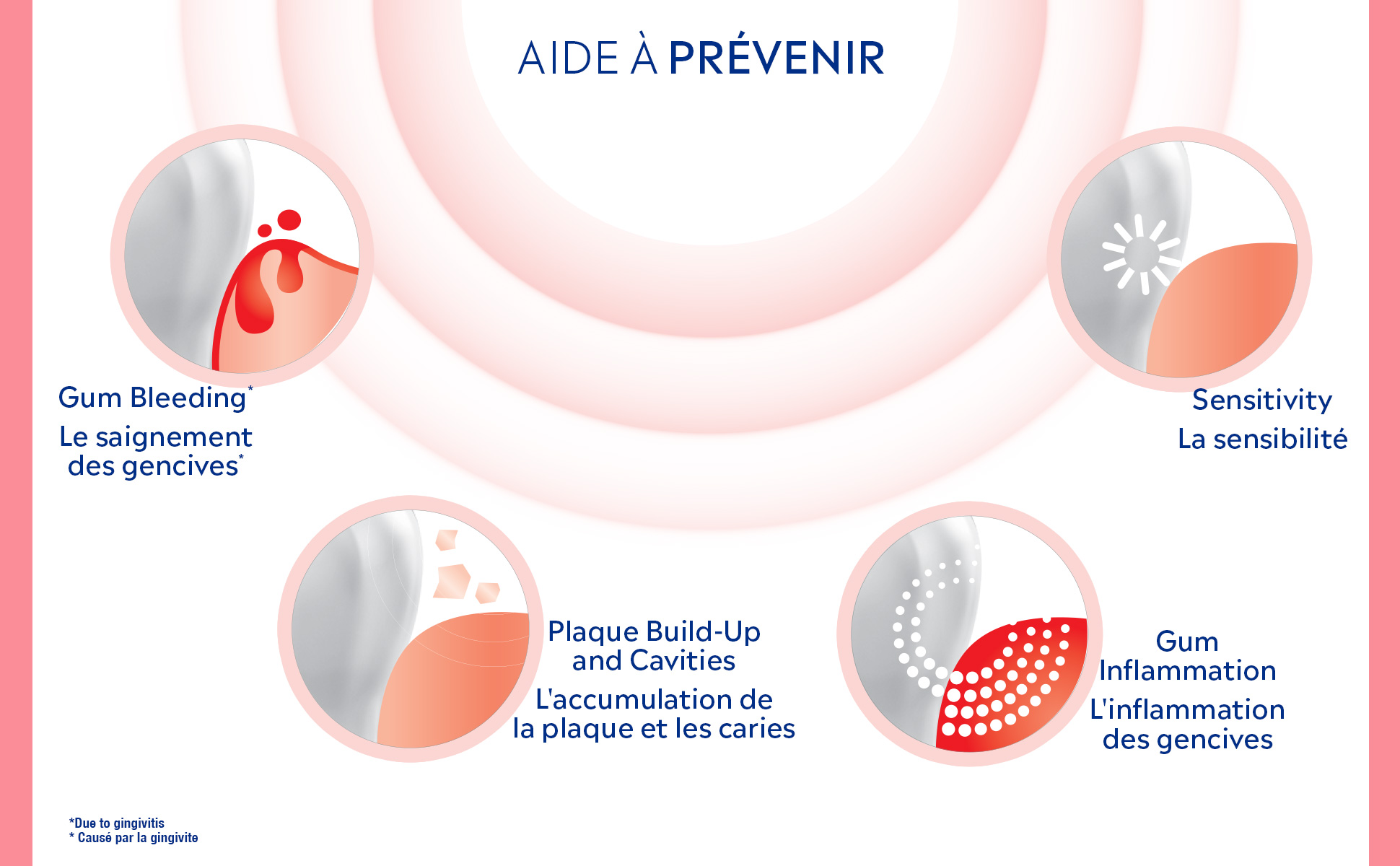 AIDE À PRÉVENIR

Gum Bleeding*
Le saignement des gencives*

Sensitivity
La sensibilité

Plaque Build-Up and Cavities
L'accumulation de la plaque et les caries

Gum Inflammation
L'inflammation des gencives

*Due to gingivitis
* Causé par la gingivite